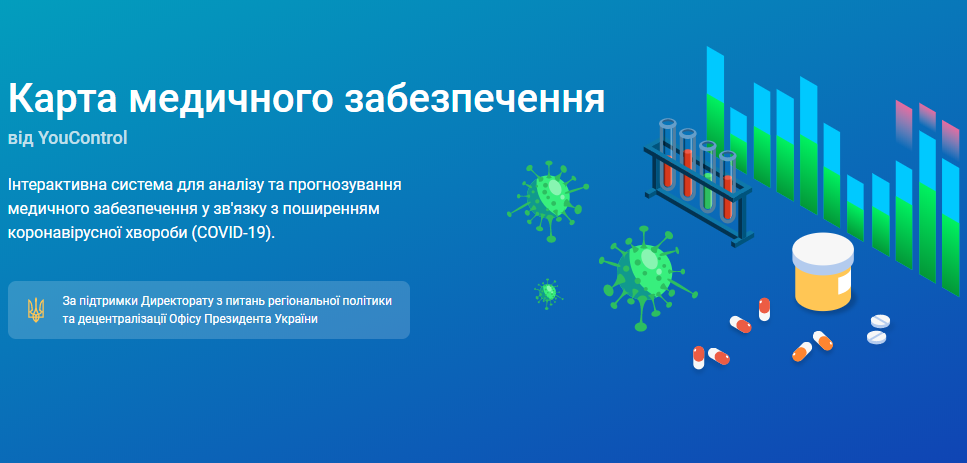 Карта медичного забезпечення
від YouControl

Інтерактивна система для аналізу та прогнозування медичного забезпечення у зв'язку з поширенням коронавірусної хвороби (COVID-19).

За підтримки Директорату з питань регіональної політики та децентралізації Офісу Президента України